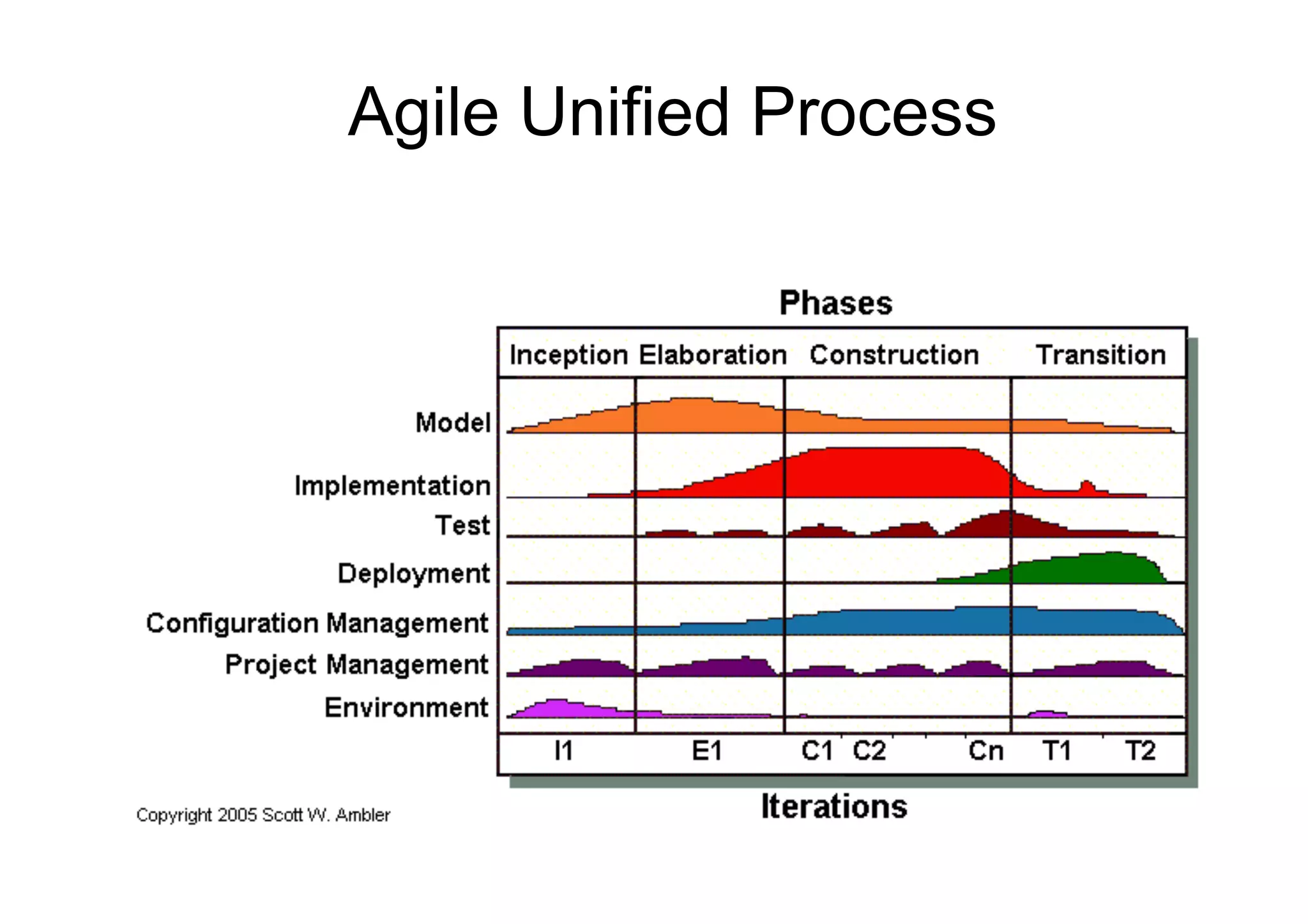 Agile Unified Process

Phases

Inception Elaboration Construction Transition

Model

Implementation

Test

Deployment

Configuration Management

Project Management

Environment

I1 E1 C1 C2 Cn T1 T2

Iterations

Copyright 2005 Scott W. Ambler